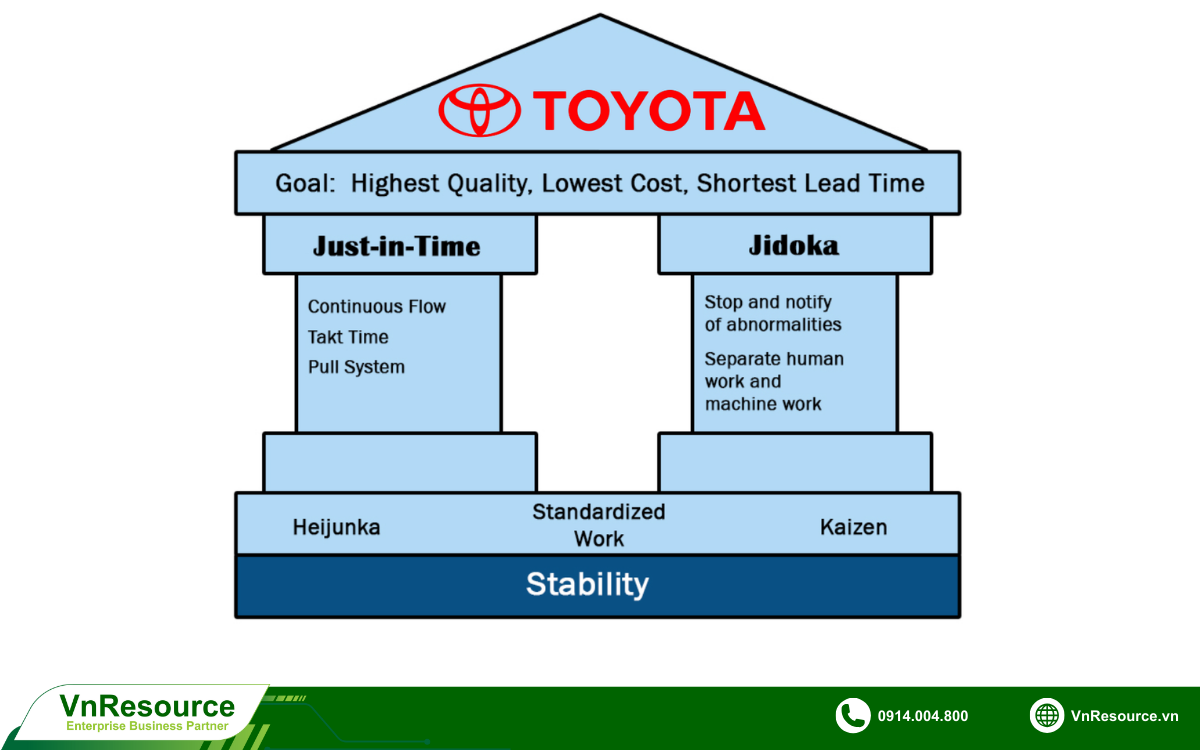 TOYOTA

Goal: Highest Quality, Lowest Cost, Shortest Lead Time

Just-in-Time

Continuous Flow
Takt Time
Pull System

Jidoka

Stop and notify of abnormalities
Separate human work and machine work

Heijunka

Standardized Work

Kaizen

Stability

VnResource
Enterprise Business Partner

0914.004.800

VnResource.vn